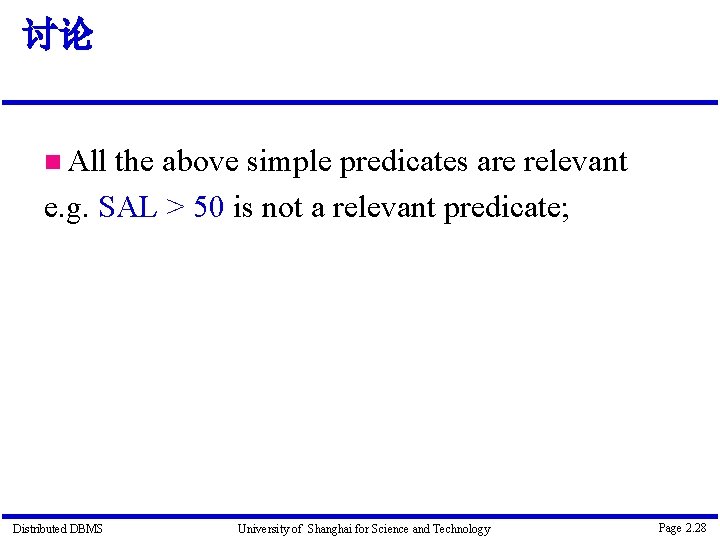 讨论

All the above simple predicates are relevant
e.g. SAL > 50 is not a relevant predicate;

Distributed DBMS University of Shanghai for Science and Technology Page 2.28